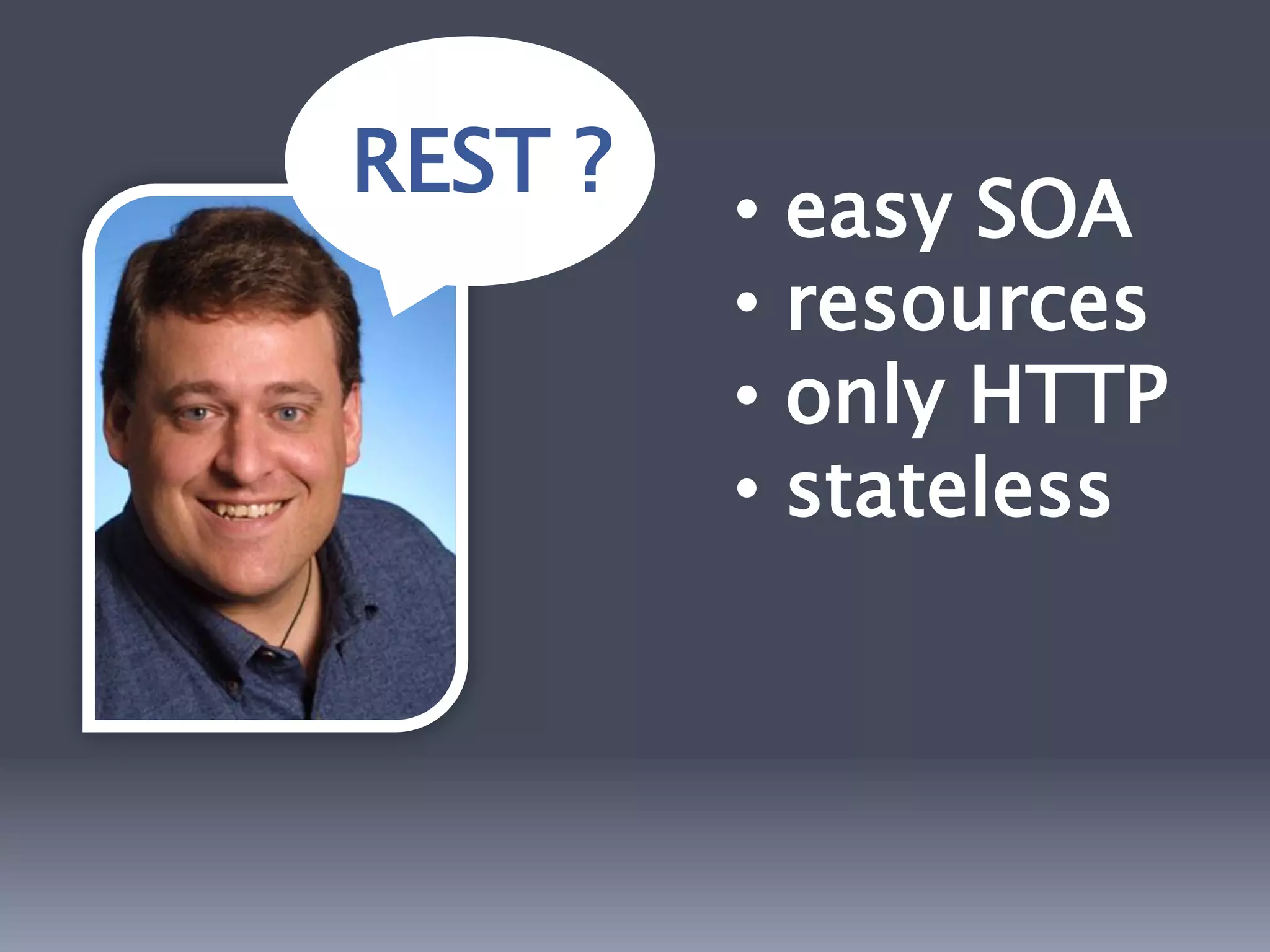 REST ?

• easy SOA
• resources
• only HTTP
• stateless